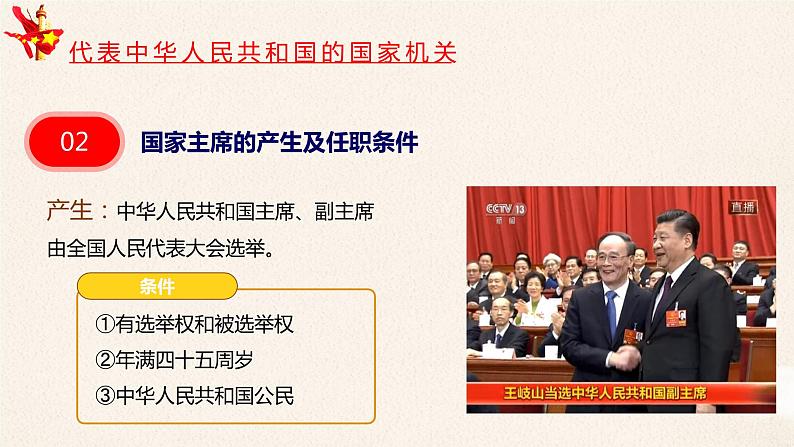 代表中华人民共和国的国家机关

02

国家主席的产生及任职条件

产生：中华人民共和国主席、副主席由全国人民代表大会选举。

条件

①有选举权和被选举权

②年满四十五周岁

③中华人民共和国公民

CCTV 13 新闻

直播

王岐山当选中华人民共和国副主席